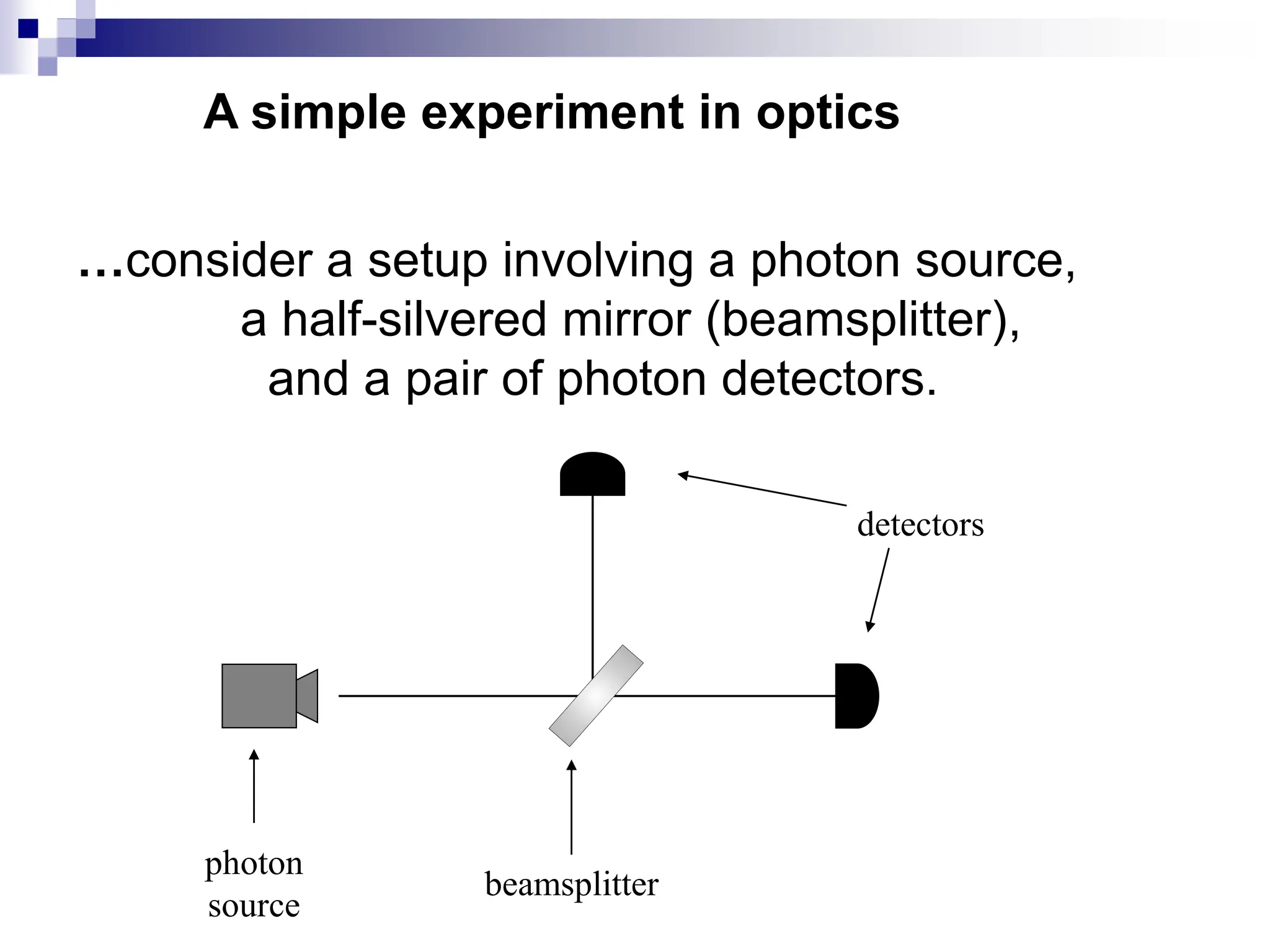 A simple experiment in optics

…consider a setup involving a photon source,
a half-silvered mirror (beamsplitter),
and a pair of photon detectors.

detectors

photon source

beamsplitter